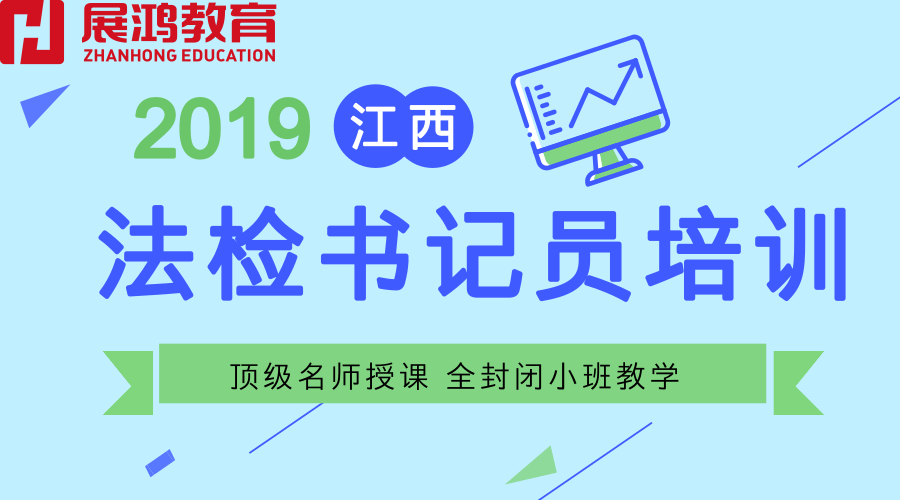 展鸿教育
ZHANHONG EDUCATION

2019 江西

法检书记员培训

顶级名师授课 全封闭小班教学